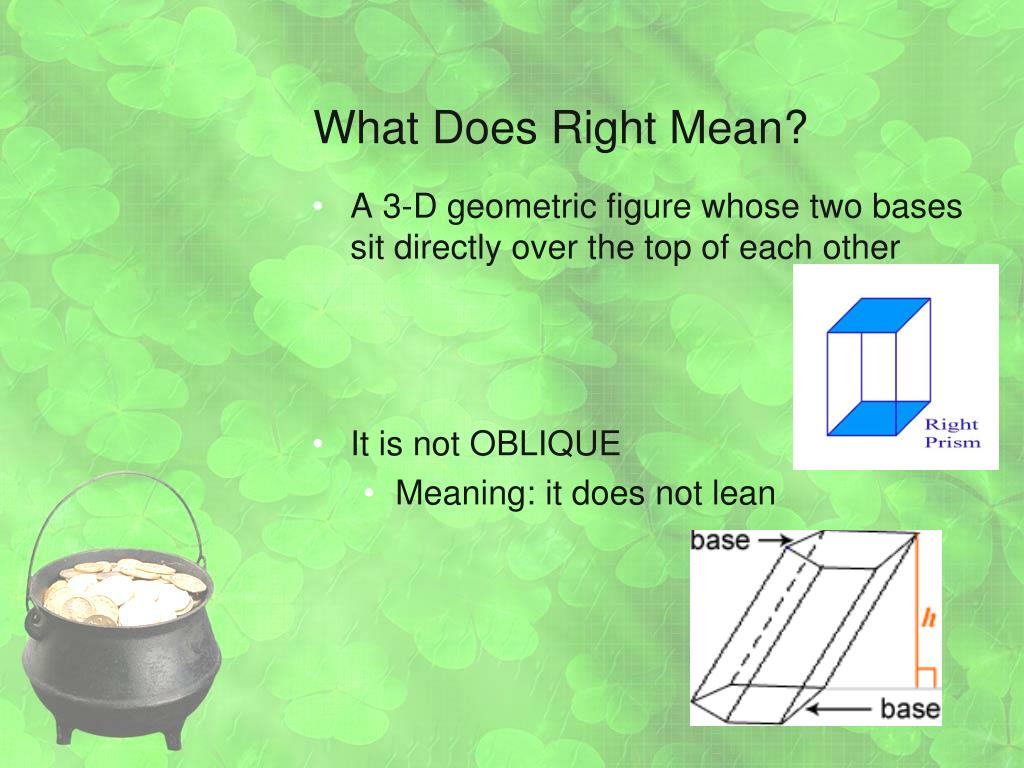 What Does Right Mean?

• A 3-D geometric figure whose two bases sit directly over the top of each other

Right Prism

• It is not OBLIQUE
  • Meaning: it does not lean

base
$h$
base